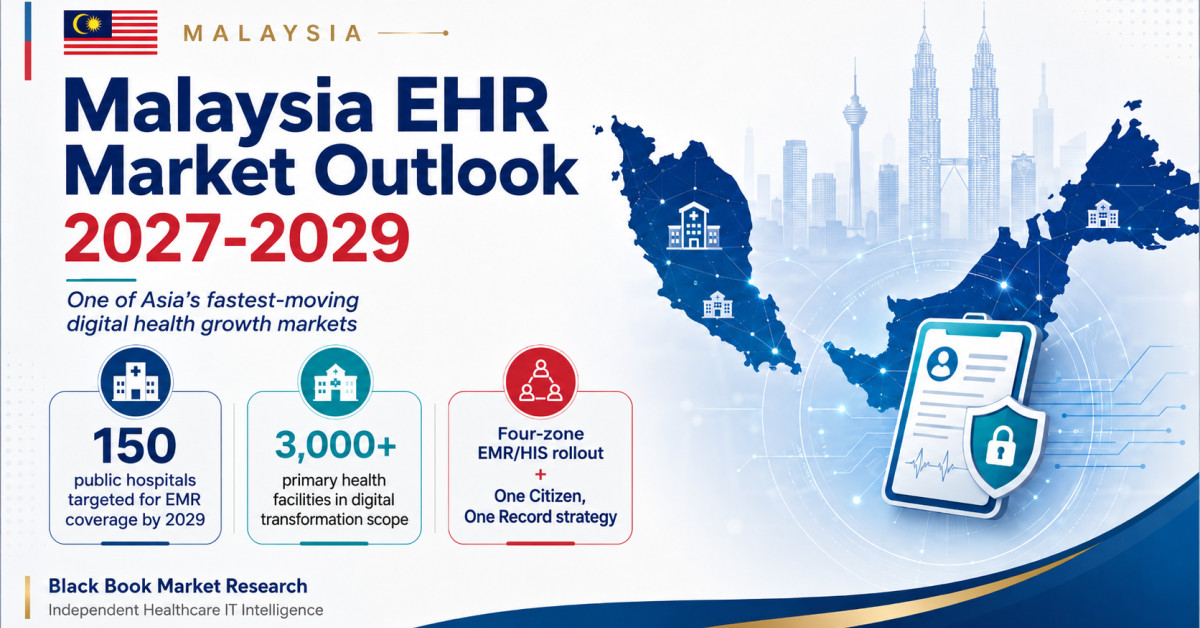 MALAYSIA

Malaysia EHR Market Outlook 2027-2029

One of Asia's fastest-moving digital health growth markets

150
public hospitals targeted for EMR coverage by 2029

3,000+
primary health facilities in digital transformation scope

Four-zone EMR/HIS rollout
+
One Citizen, One Record strategy

Black Book Market Research
Independent Healthcare IT Intelligence